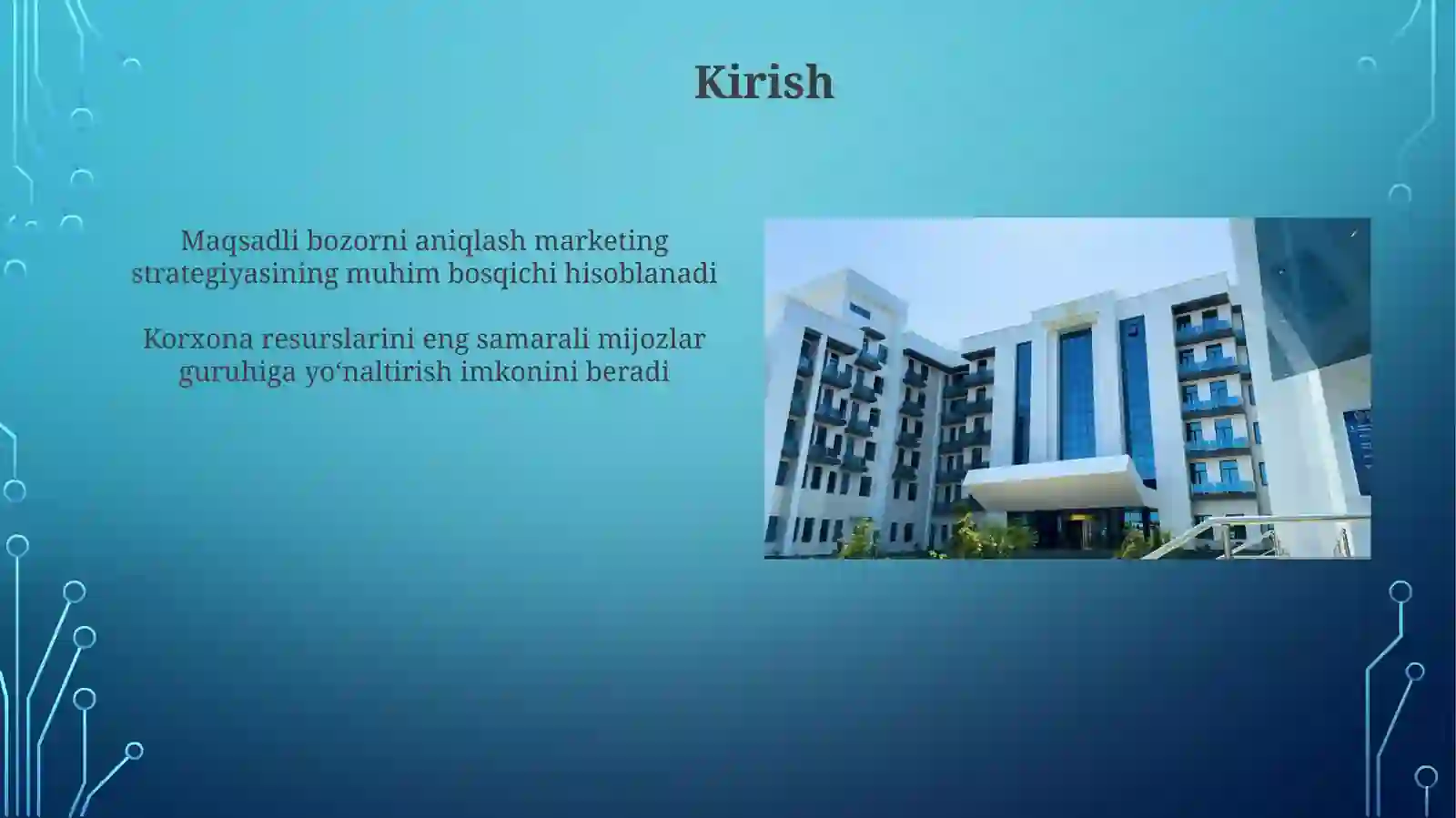 Kirish

Maqsadli bozorni aniqlash marketing strategiyasining muhim bosqichi hisoblanadi

Korxona resurslarini eng samarali mijozlar guruhiga yo‘naltirish imkonini beradi